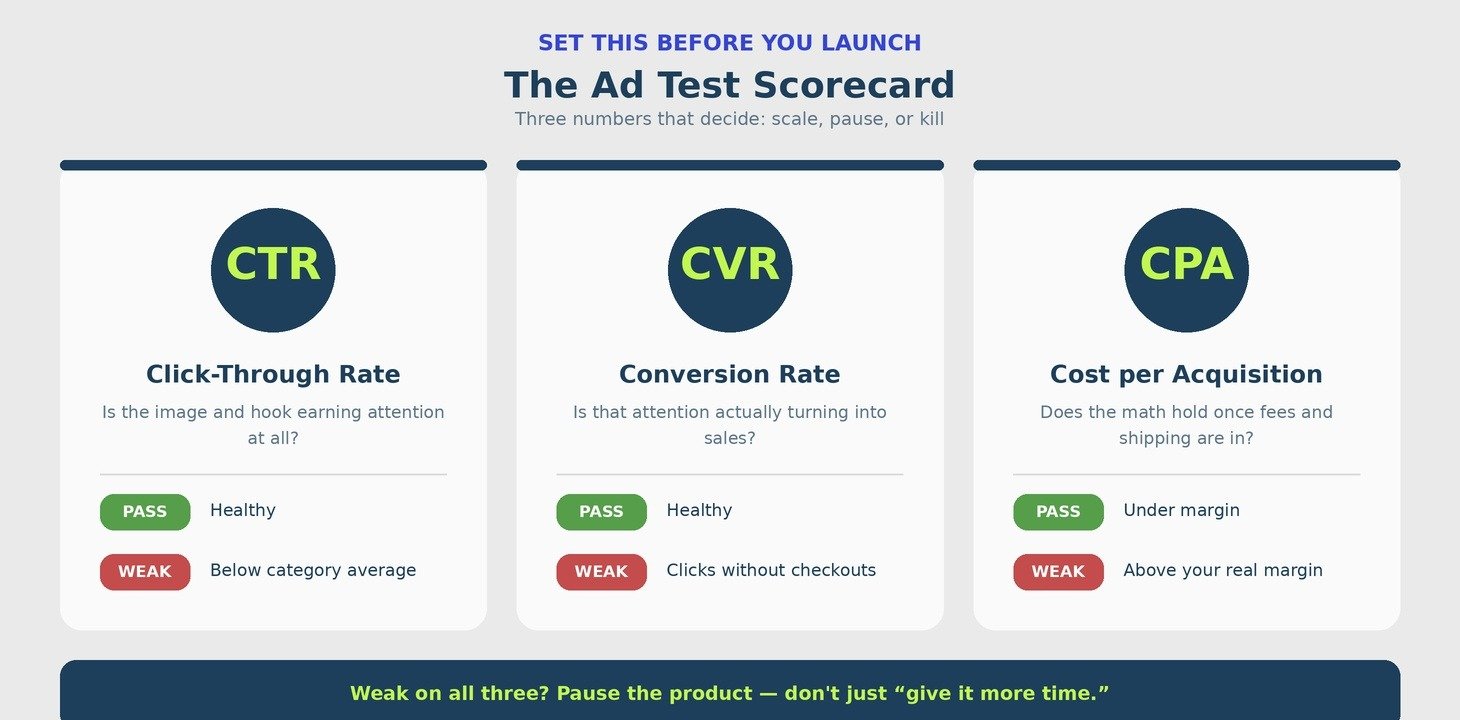 SET THIS BEFORE YOU LAUNCH

The Ad Test Scorecard

Three numbers that decide: scale, pause, or kill

CTR

Click-Through Rate

Is the image and hook earning attention at all?

PASS Healthy

WEAK Below category average

CVR

Conversion Rate

Is that attention actually turning into sales?

PASS Healthy

WEAK Clicks without checkouts

CPA

Cost per Acquisition

Does the math hold once fees and shipping are in?

PASS Under margin

WEAK Above your real margin

Weak on all three? Pause the product — don't just “give it more time.”